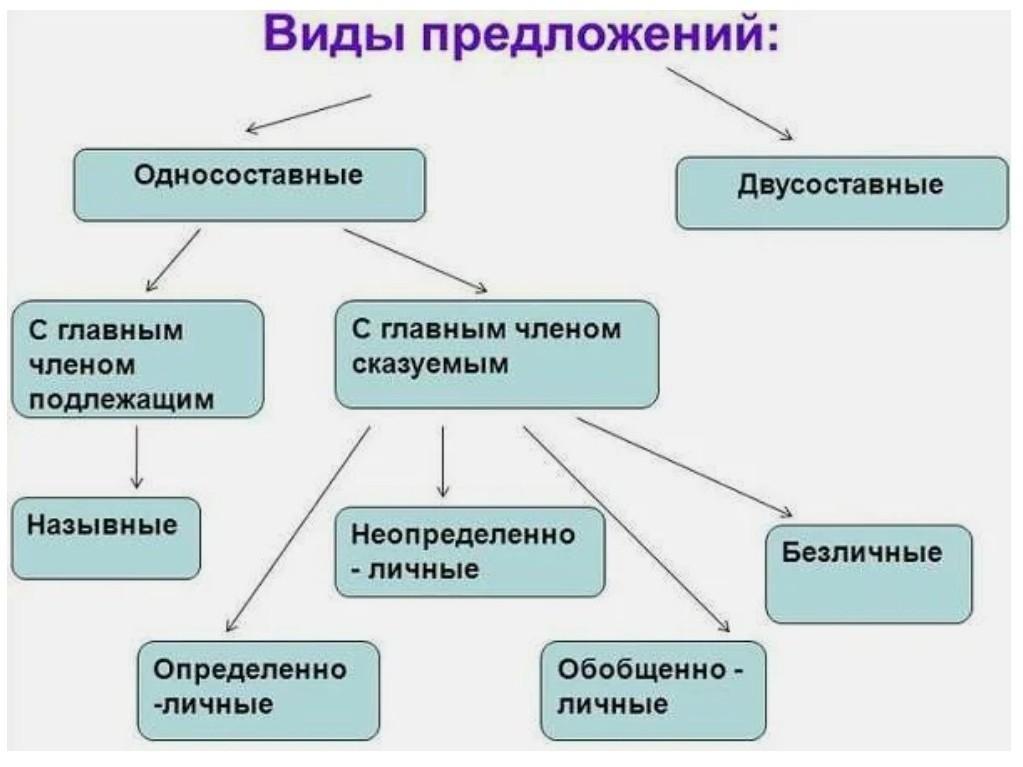 Виды предложений:

Односоставные

Двусоставные

С главным членом подлежащим

С главным членом сказуемым

Назывные

Неопределенно - личные

Безличные

Определенно -личные

Обобщенно - личные